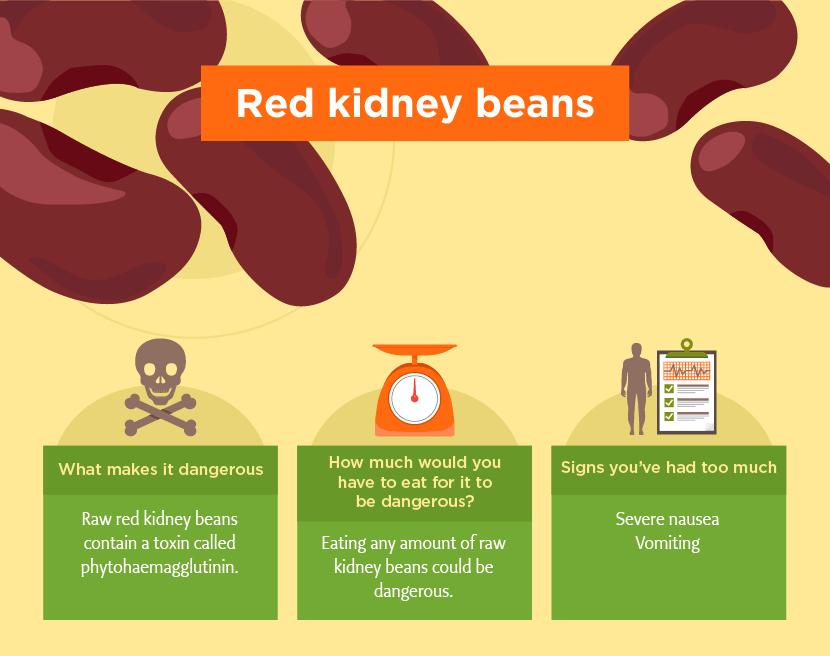 Red kidney beans

What makes it dangerous

Raw red kidney beans contain a toxin called phytohaemagglutinin.

How much would you have to eat for it to be dangerous?

Eating any amount of raw kidney beans could be dangerous.

Signs you've had too much

Severe nausea
Vomiting